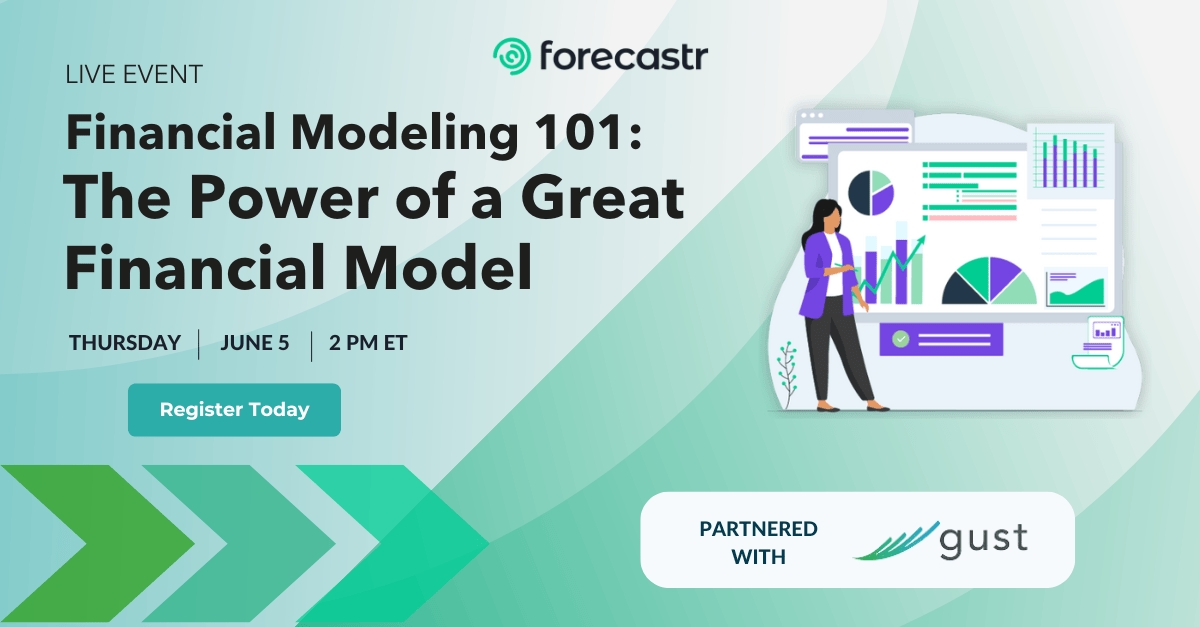 forecastr

LIVE EVENT

Financial Modeling 101:
The Power of a Great Financial Model

THURSDAY | JUNE 5 | 2 PM ET

Register Today

PARTNERED WITH gust